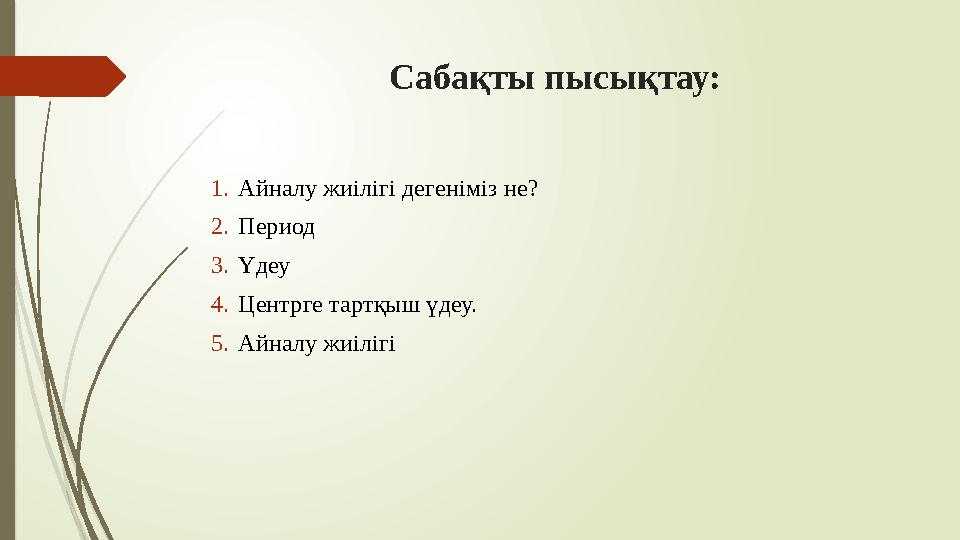 Сабақты пысықтау:

1. Айналу жиілігі дегеніміз не?
2. Период
3. Үдеу
4. Центрге тартқыш үдеу.
5. Айналу жиілігі